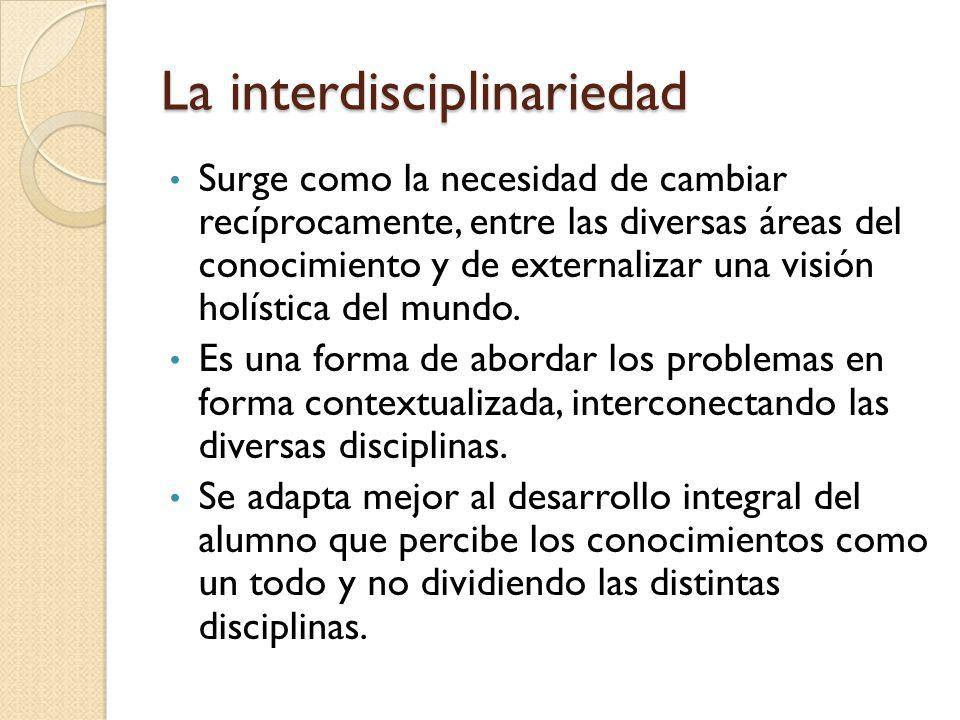 La interdisciplinariedad

• Surge como la necesidad de cambiar recíprocamente, entre las diversas áreas del conocimiento y de externalizar una visión holística del mundo.

• Es una forma de abordar los problemas en forma contextualizada, interconectando las diversas disciplinas.

• Se adapta mejor al desarrollo integral del alumno que percibe los conocimientos como un todo y no dividiendo las distintas disciplinas.